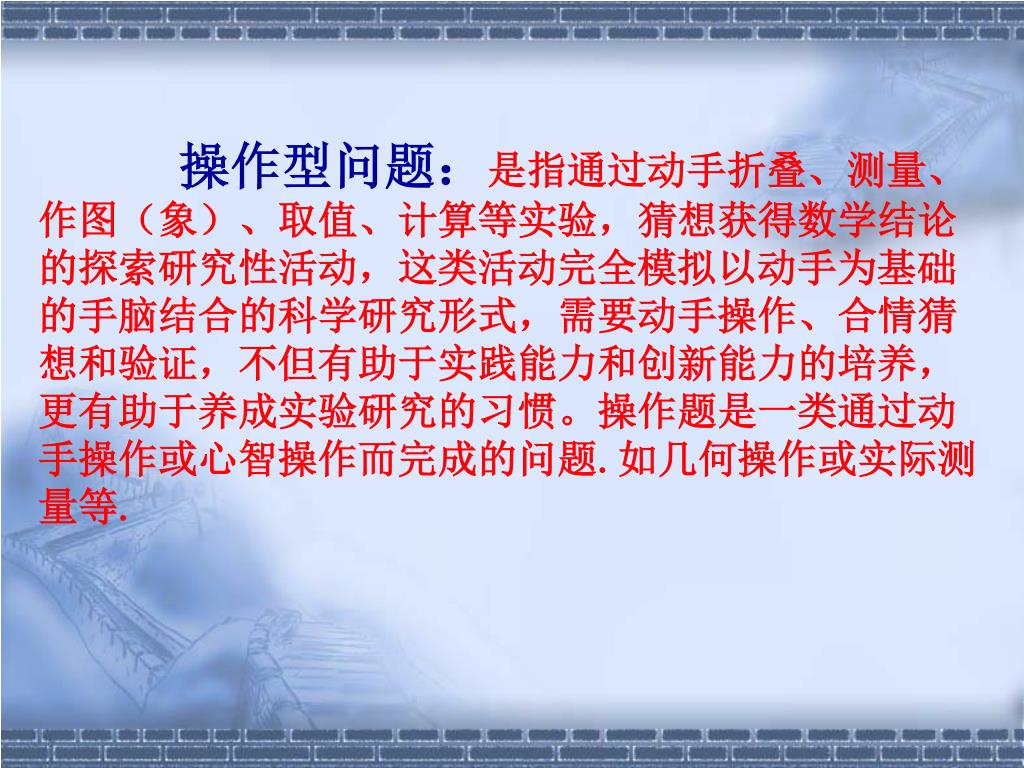 操作型问题：是指通过动手折叠、测量、作图（象）、取值、计算等实验，猜想获得数学结论的探索研究性活动，这类活动完全模拟以动手为基础的手脑结合的科学研究形式，需要动手操作、合情猜想和验证，不但有助于实践能力和创新能力的培养，更有助于养成实验研究的习惯。操作题是一类通过动手操作或心智操作而完成的问题.如几何操作或实际测量等.